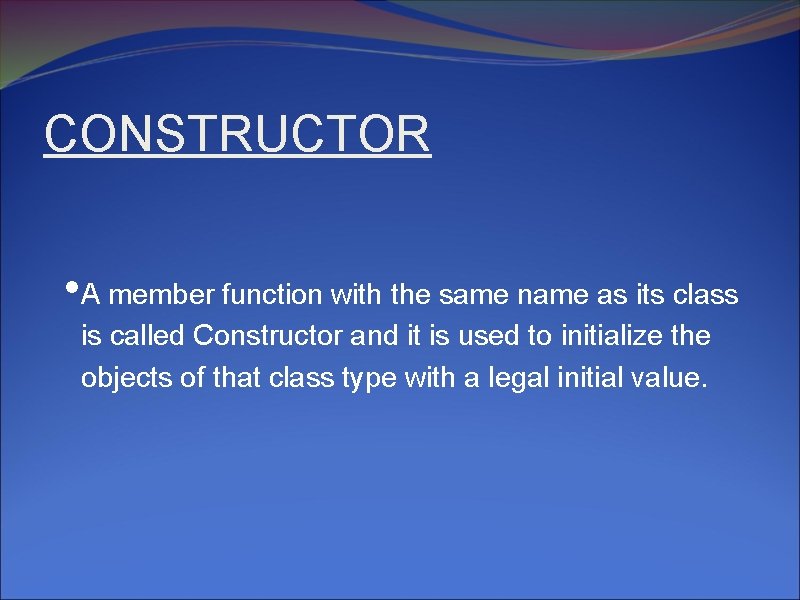 CONSTRUCTOR

•A member function with the same name as its class is called Constructor and it is used to initialize the objects of that class type with a legal initial value.